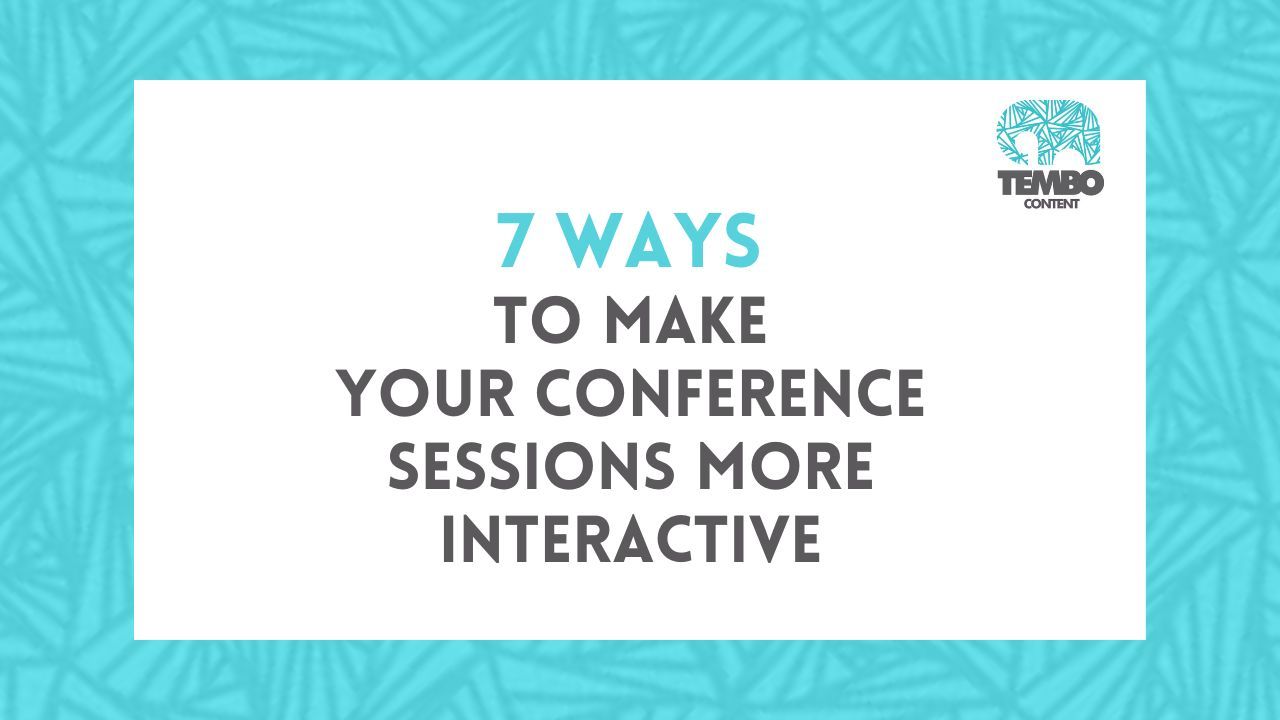 TEMBO
CONTENT

7 WAYS
TO MAKE
YOUR CONFERENCE
SESSIONS MORE
INTERACTIVE